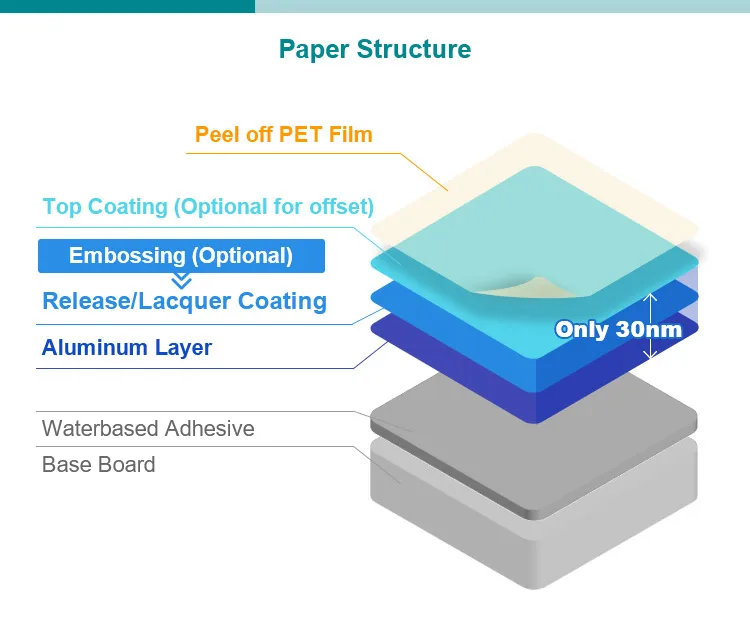 Paper Structure

Peel off PET Film

Top Coating (Optional for offset)

Embossing (Optional)

Release/Lacquer Coating

Aluminum Layer

Only 30nm

Waterbased Adhesive

Base Board